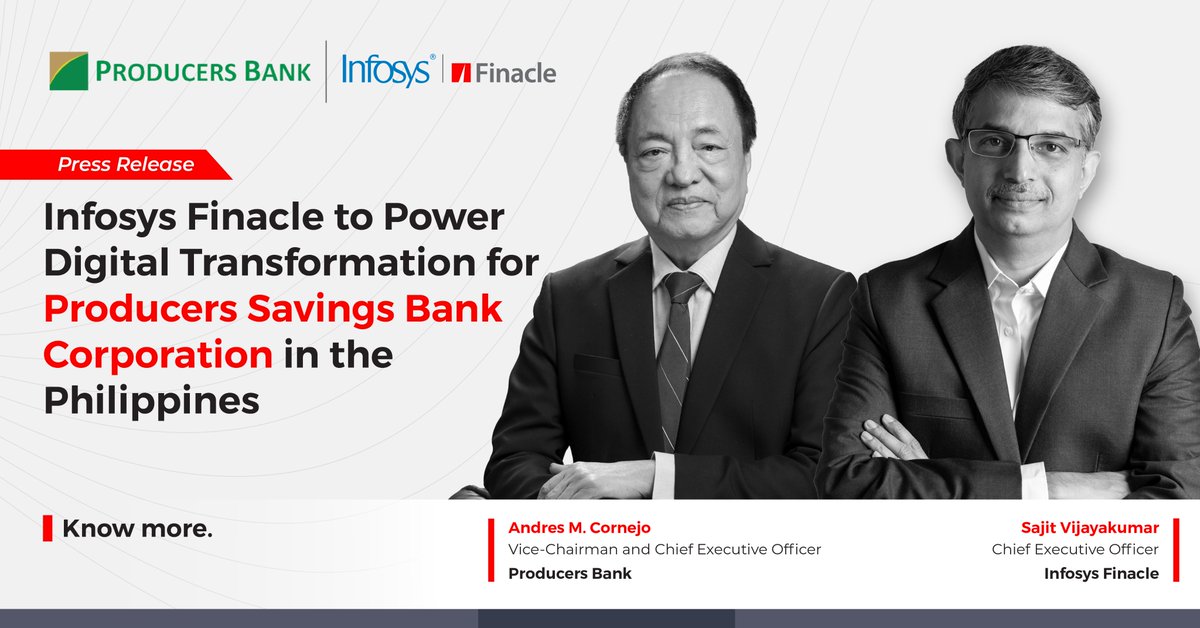 PRODUCERS BANK | Infosys® | Finacle

Press Release

Infosys Finacle to Power Digital Transformation for Producers Savings Bank Corporation in the Philippines

Know more.

Andres M. Cornejo
Vice-Chairman and Chief Executive Officer
Producers Bank

Sajit Vijayakumar
Chief Executive Officer
Infosys Finacle